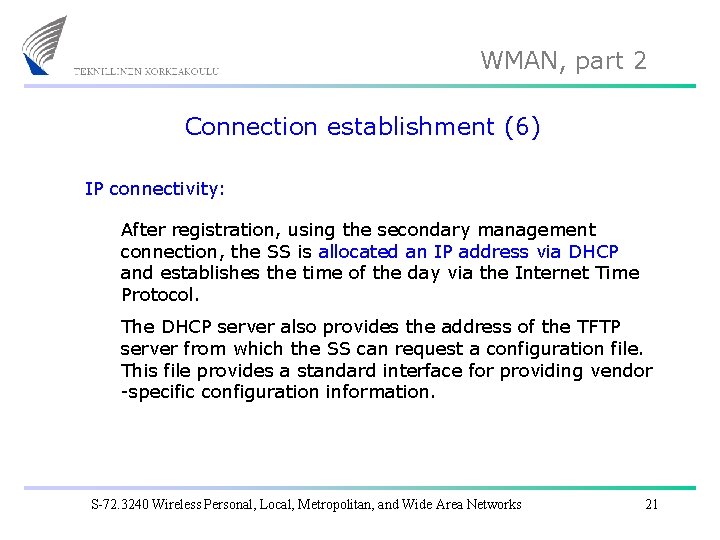 TEKNILLINEN KORKEAKOULU

WMAN, part 2

Connection establishment (6)

IP connectivity:

After registration, using the secondary management connection, the SS is allocated an IP address via DHCP and establishes the time of the day via the Internet Time Protocol.

The DHCP server also provides the address of the TFTP server from which the SS can request a configuration file. This file provides a standard interface for providing vendor -specific configuration information.

S-72.3240 Wireless Personal, Local, Metropolitan, and Wide Area Networks

21